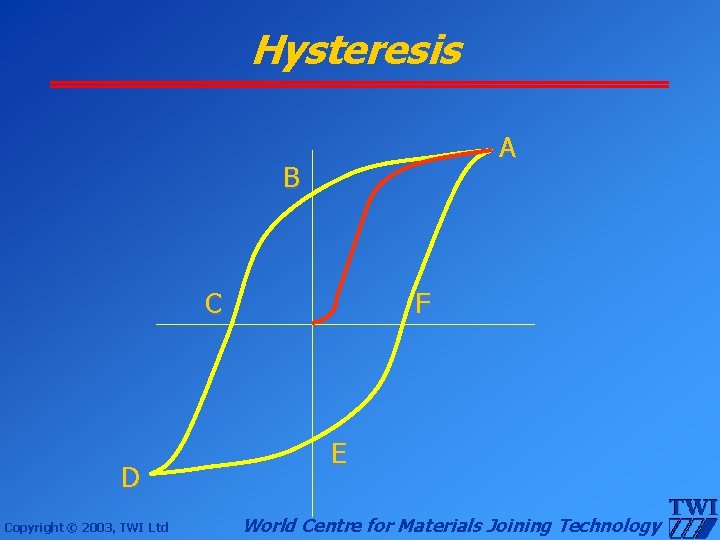 Hysteresis

A

B

C

F

E

D

Copyright © 2003, TWI Ltd

World Centre for Materials Joining Technology

TWI